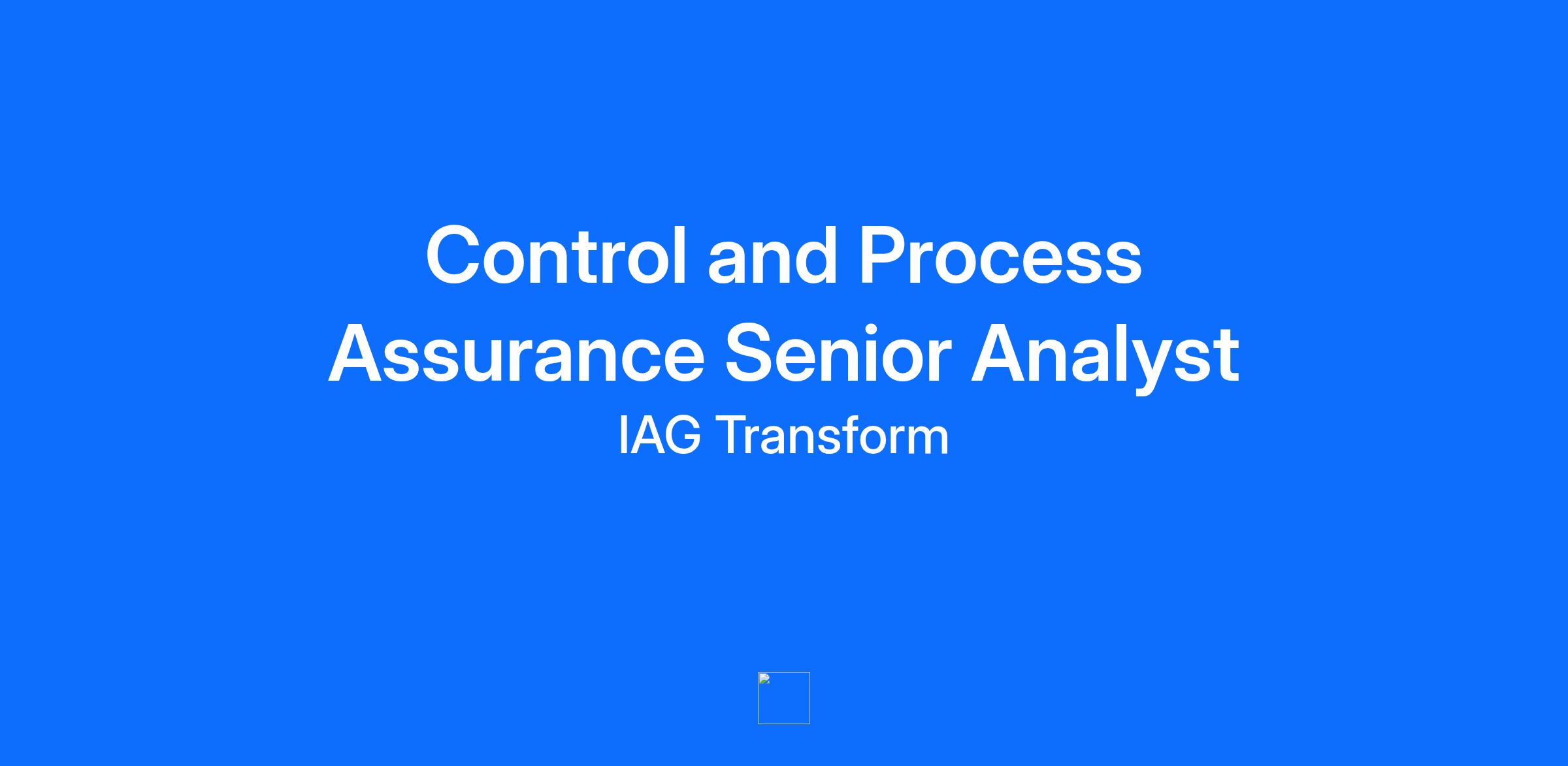 Control and Process Assurance Senior Analyst

IAG Transform